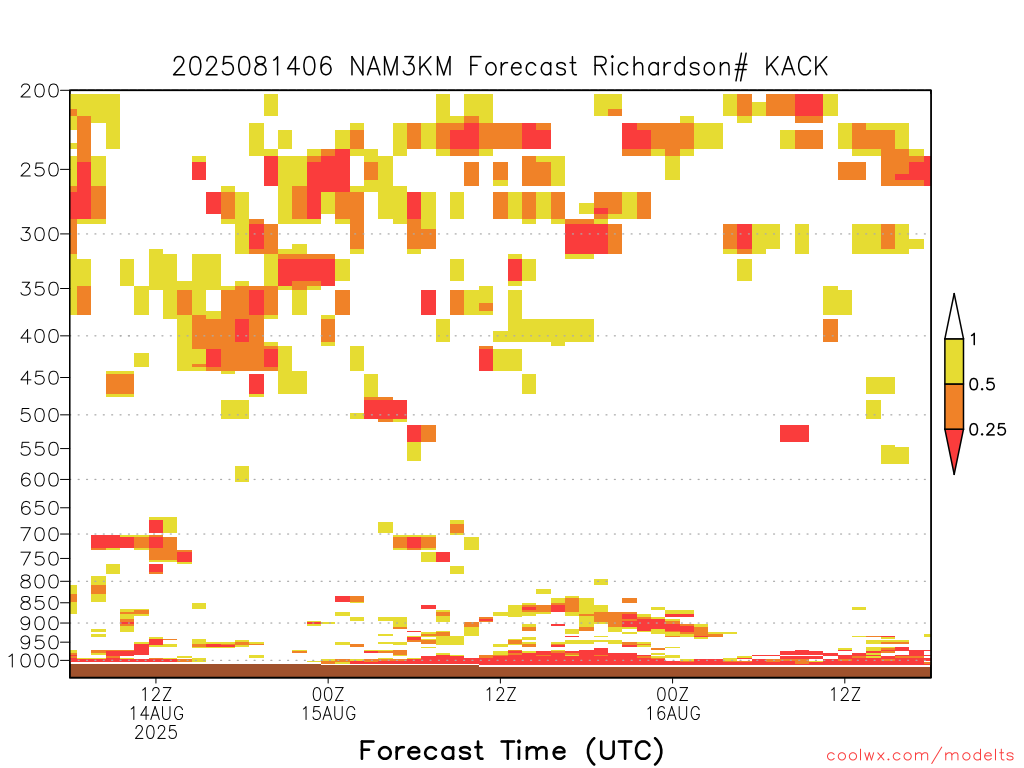 2025081406 NAM3KM Forecast Richardson# KACK

200
250
300
350
400
450
500
550
600
650
700
750
800
850
900
950
1000

1
0.5
0.25

12Z
14AUG
2025

00Z
15AUG

12Z

00Z
16AUG

12Z

Forecast Time (UTC)

coolwx.com/modelts